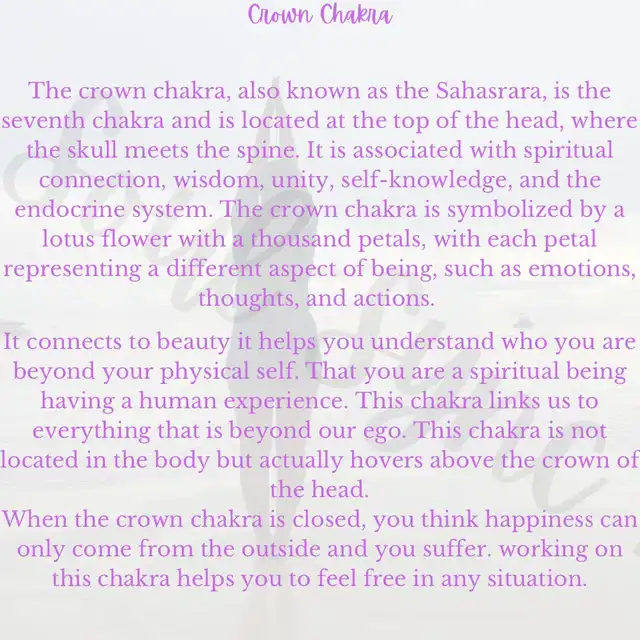 Crown Chakra

The crown chakra, also known as the Sahasrara, is the seventh chakra and is located at the top of the head, where the skull meets the spine. It is associated with spiritual connection, wisdom, unity, self-knowledge, and the endocrine system. The crown chakra is symbolized by a lotus flower with a thousand petals, with each petal representing a different aspect of being, such as emotions, thoughts, and actions.

It connects to beauty it helps you understand who you are beyond your physical self. That you are a spiritual being having a human experience. This chakra links us to everything that is beyond our ego. This chakra is not located in the body but actually hovers above the crown of the head.
When the crown chakra is closed, you think happiness can only come from the outside and you suffer. working on this chakra helps you to feel free in any situation.